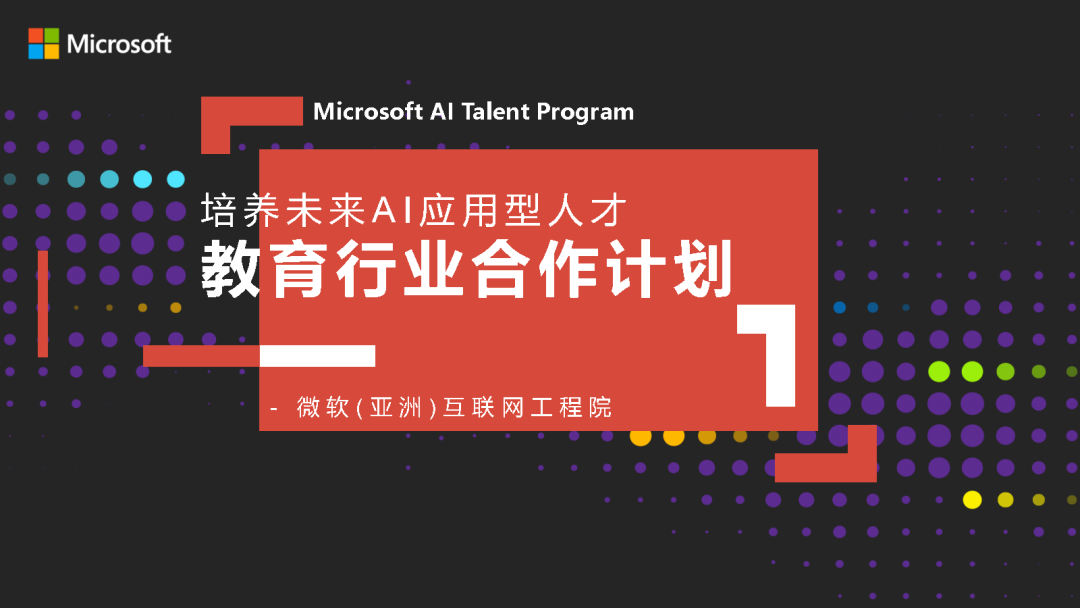 Microsoft

Microsoft AI Talent Program

培养未来AI应用型人才

教育行业合作计划

- 微软(亚洲)互联网工程院